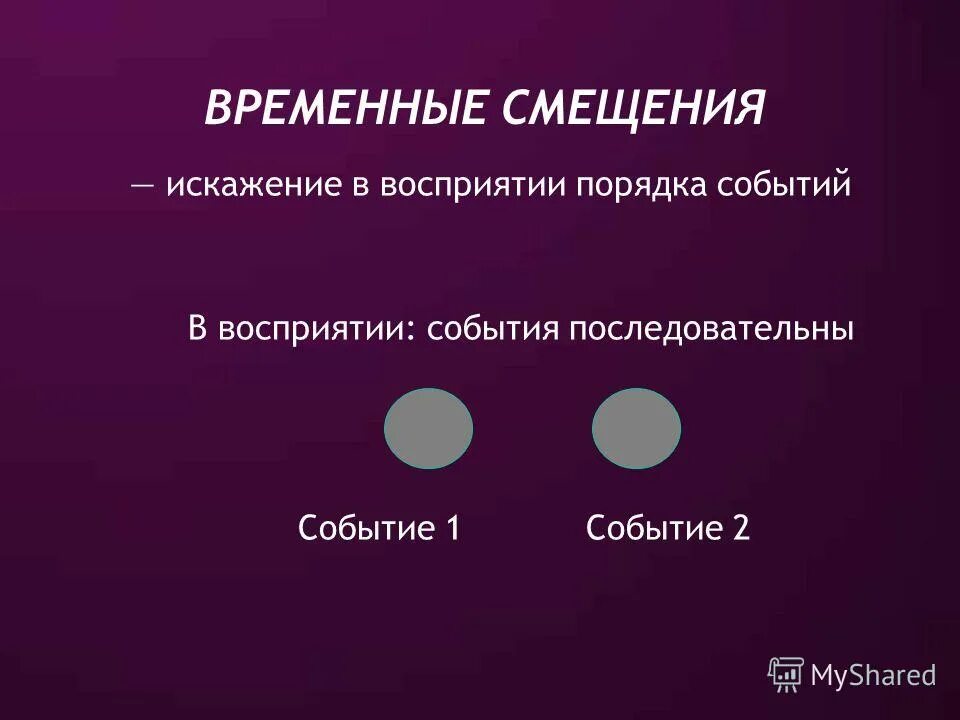 ВРЕМЕННЫЕ СМЕЩЕНИЯ

— искажение в восприятии порядка событий

В восприятии: события последовательны

Событие 1

Событие 2

MyShared